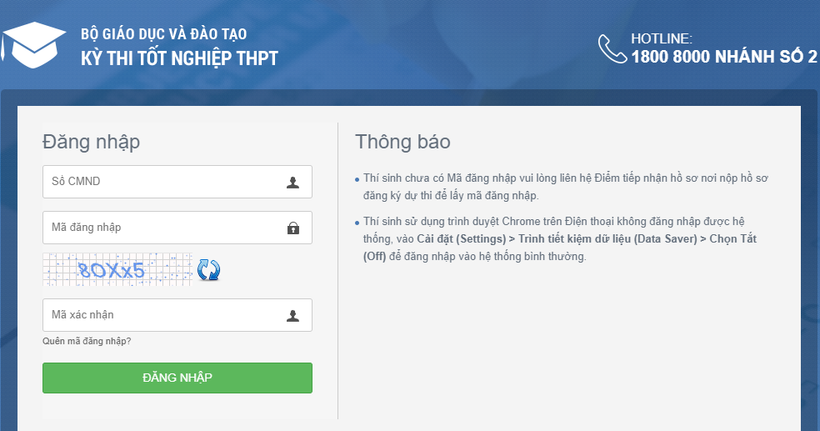 BỘ GIÁO DỤC VÀ ĐÀO TẠO
KỲ THI TỐT NGHIỆP THPT

HOTLINE:
1800 8000 NHÁNH SỐ 2

Đăng nhập

Số CMND

Mã đăng nhập

8OXx5

Mã xác nhận

Quên mã đăng nhập?

ĐĂNG NHẬP

Thông báo

Thí sinh chưa có Mã đăng nhập vui lòng liên hệ Điểm tiếp nhận hồ sơ nơi nộp hồ sơ đăng ký dự thi để lấy mã đăng nhập.

Thí sinh sử dụng trình duyệt Chrome trên Điện thoại không đăng nhập được hệ thống, vào Cài đặt (Settings) > Trình tiết kiệm dữ liệu (Data Saver) > Chọn Tắt (Off) để đăng nhập vào hệ thống bình thường.